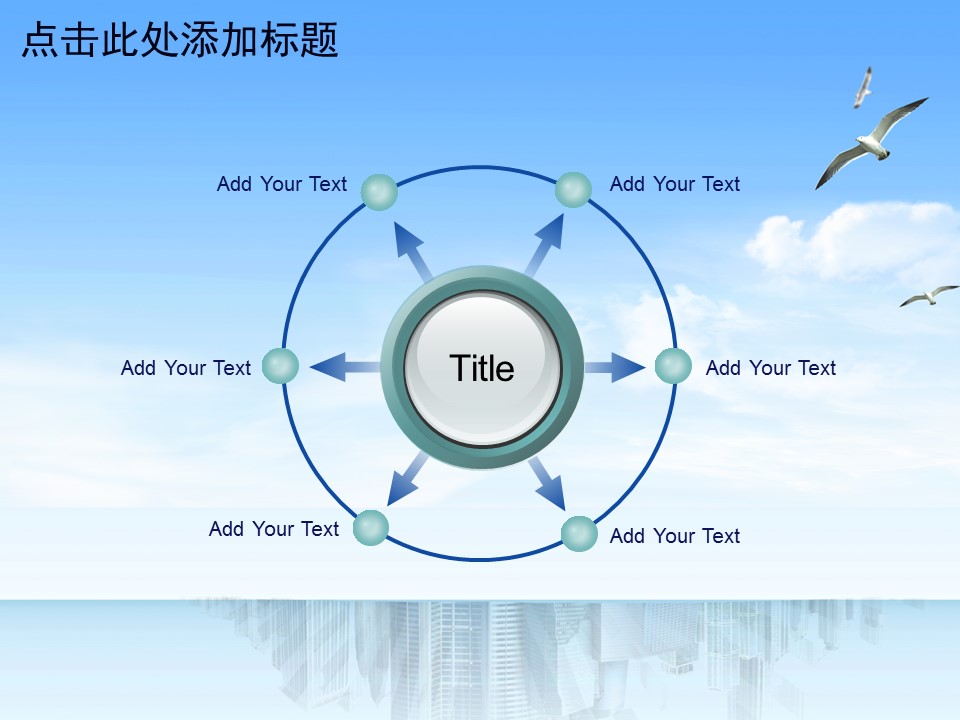 点击此处添加标题

Add Your Text

Add Your Text

Add Your Text

Title

Add Your Text

Add Your Text

Add Your Text